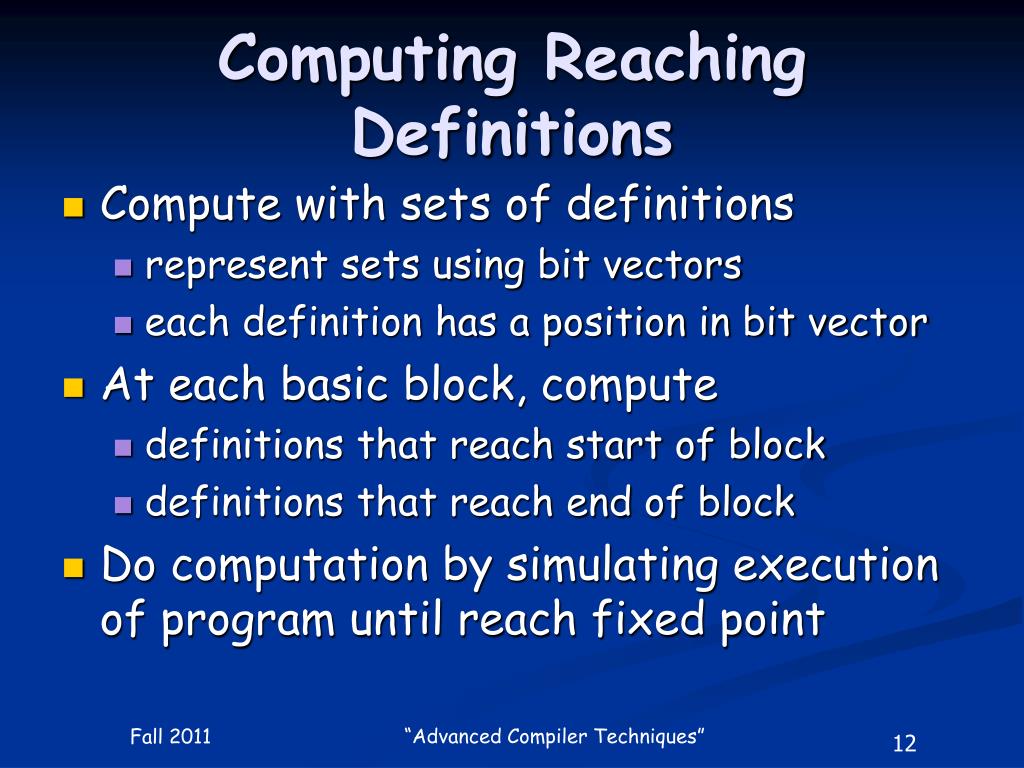 Computing Reaching Definitions

Compute with sets of definitions

represent sets using bit vectors

each definition has a position in bit vector

At each basic block, compute

definitions that reach start of block

definitions that reach end of block

Do computation by simulating execution of program until reach fixed point

Fall 2011

“Advanced Compiler Techniques”

12